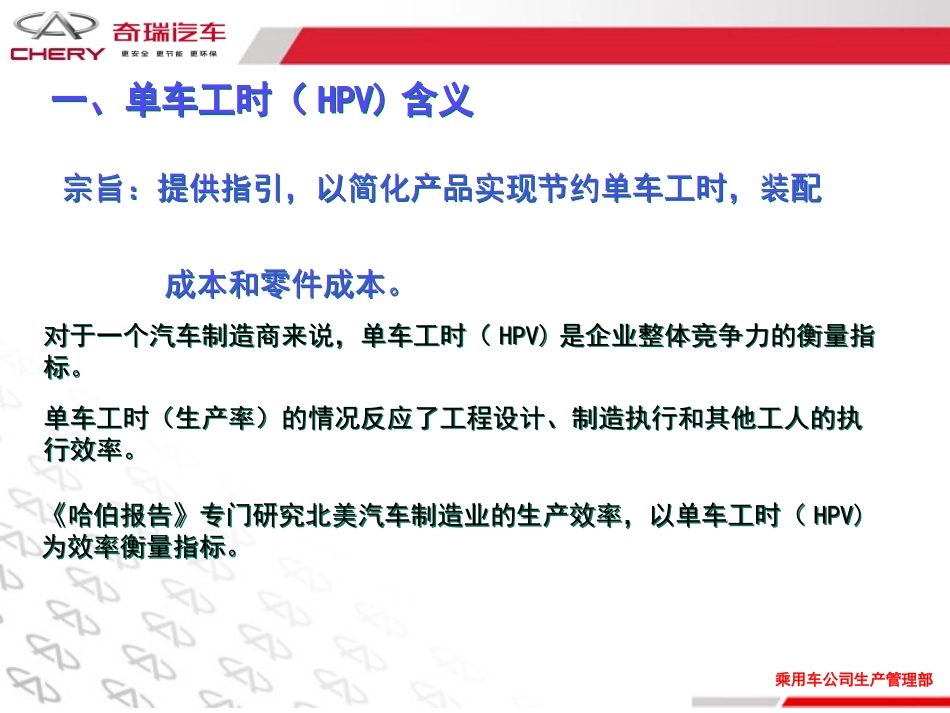 CHERY 奇瑞汽车
更安全 更节能 更环保

一、单车工时（HPV）含义

宗旨：提供指引，以简化产品实现节约单车工时，装配

成本和零件成本。

对于一个汽车制造商来说，单车工时（HPV）是企业整体竞争力的衡量指标。

单车工时（生产率）的情况反应了工程设计、制造执行和其他工人的执行效率。

《哈伯报告》专门研究北美汽车制造业的生产效率，以单车工时（HPV）为效率衡量指标。

乘用车公司生产管理部